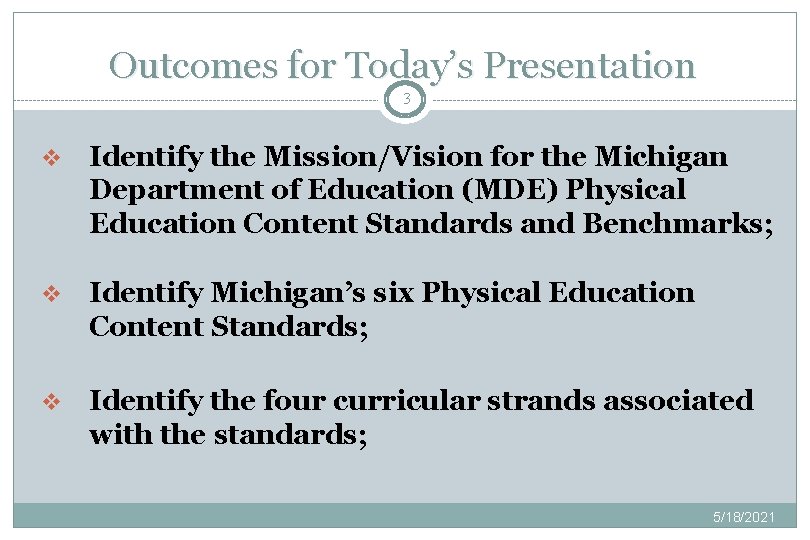 Outcomes for Today's Presentation

3

❖ Identify the Mission/Vision for the Michigan Department of Education (MDE) Physical Education Content Standards and Benchmarks;

❖ Identify Michigan's six Physical Education Content Standards;

❖ Identify the four curricular strands associated with the standards;

5/18/2021